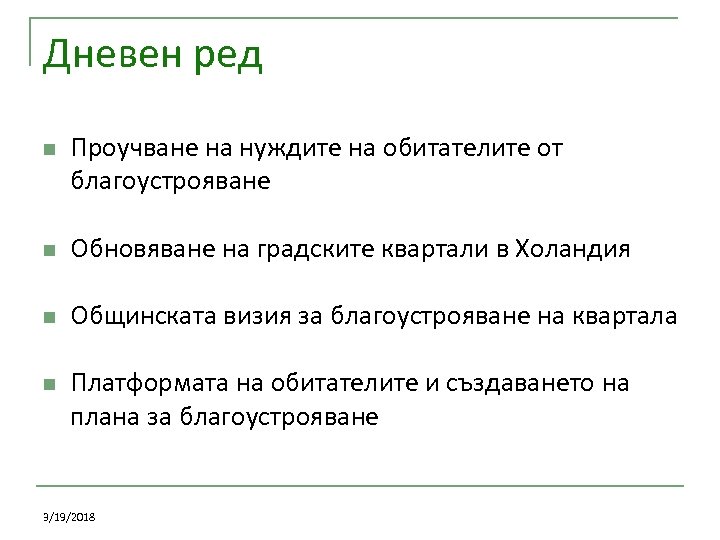 Дневен ред

Проучване на нуждите на обитателите от благоустрояване

Обновяване на градските квартали в Холандия

Общинската визия за благоустрояване на квартала

Платформата на обитателите и създаването на плана за благоустрояване

9/19/2018